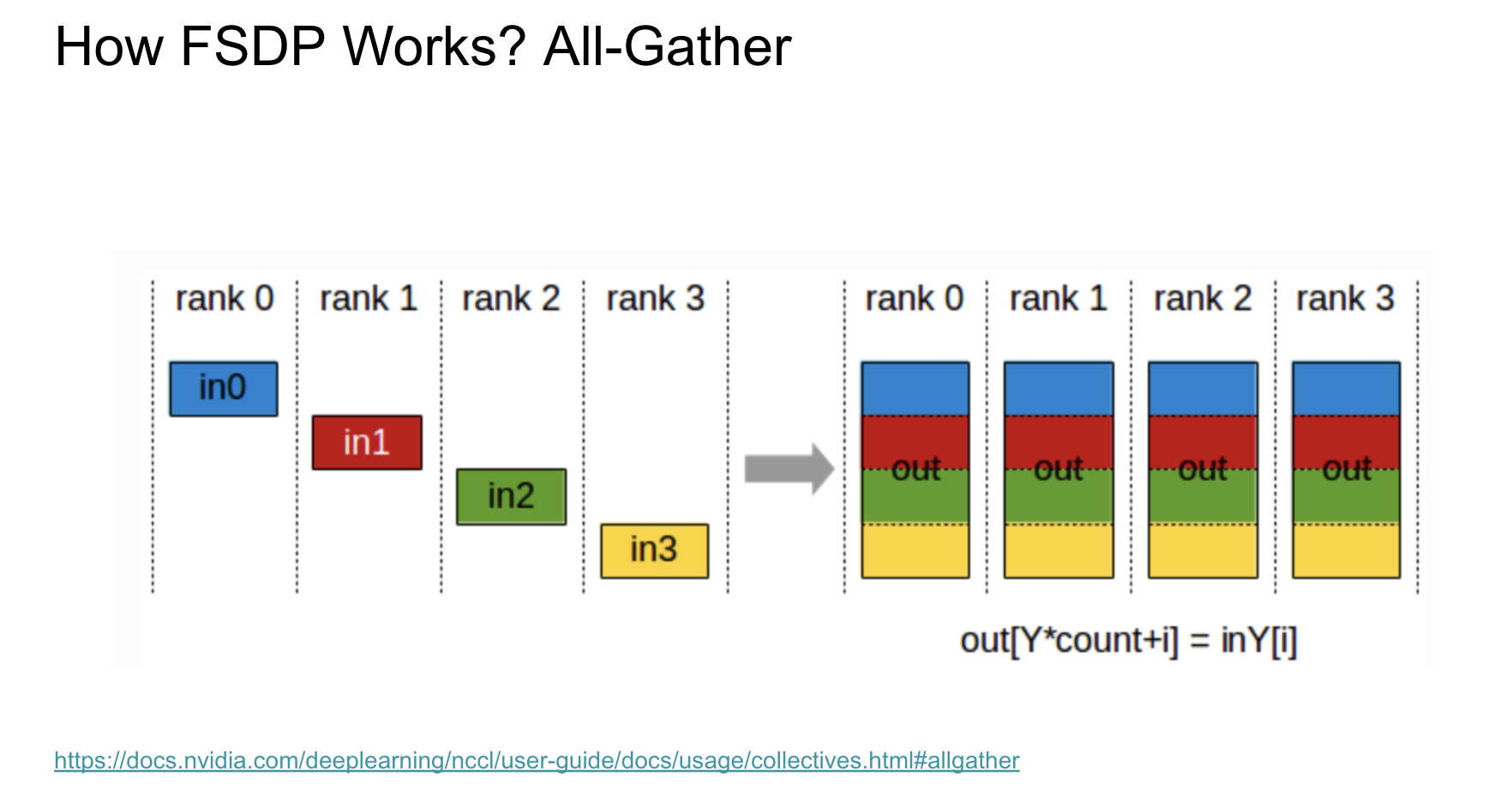 How FSDP Works? All-Gather

rank 0 rank 1 rank 2 rank 3

in0

in1

in2

in3

rank 0 rank 1 rank 2 rank 3

out out out out

out[Y*count+i] = inY[i]

https://docs.nvidia.com/deeplearning/nccl/user-guide/docs/usage/collectives.html#allgather